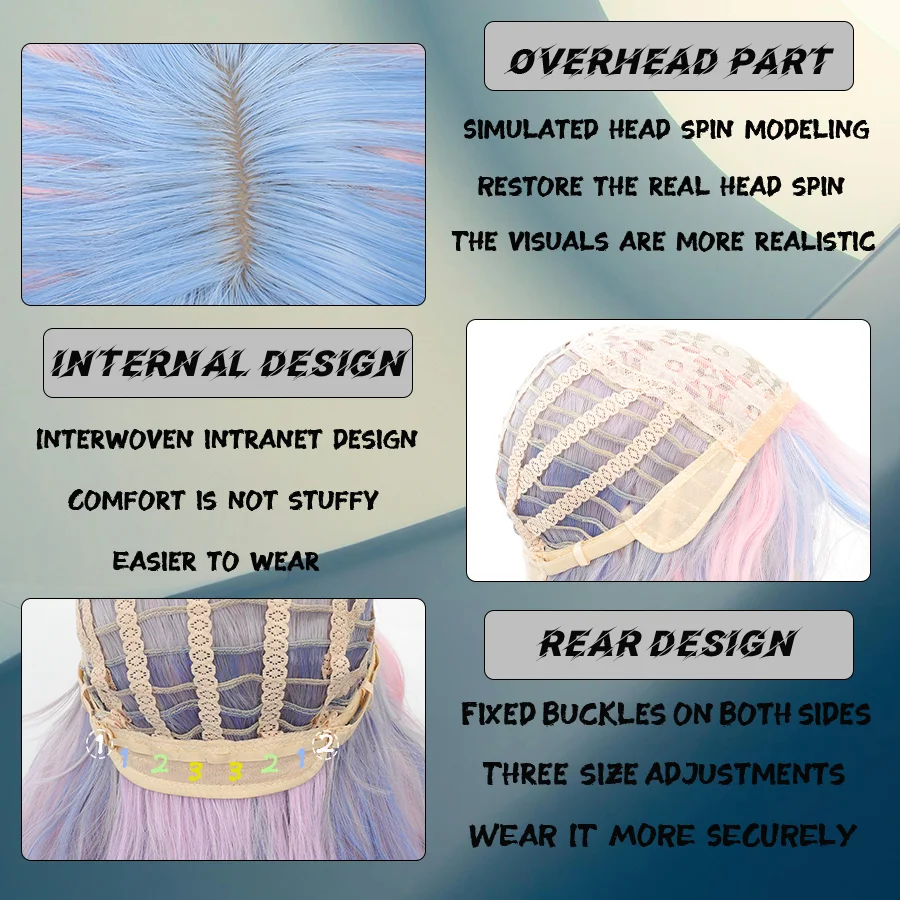 OVERHEAD PART

SIMULATED HEAD SPIN MODELING

RESTORE THE REAL HEAD SPIN

THE VISUALS ARE MORE REALISTIC

INTERNAL DESIGN

INTERWOVEN INTRANET DESIGN

COMFORT IS NOT STUFFY

EASIER TO WEAR

1 1 2 3 3 2 1 2

REAR DESIGN

FIXED BUCKLES ON BOTH SIDES

THREE SIZE ADJUSTMENTS

WEAR IT MORE SECURELY